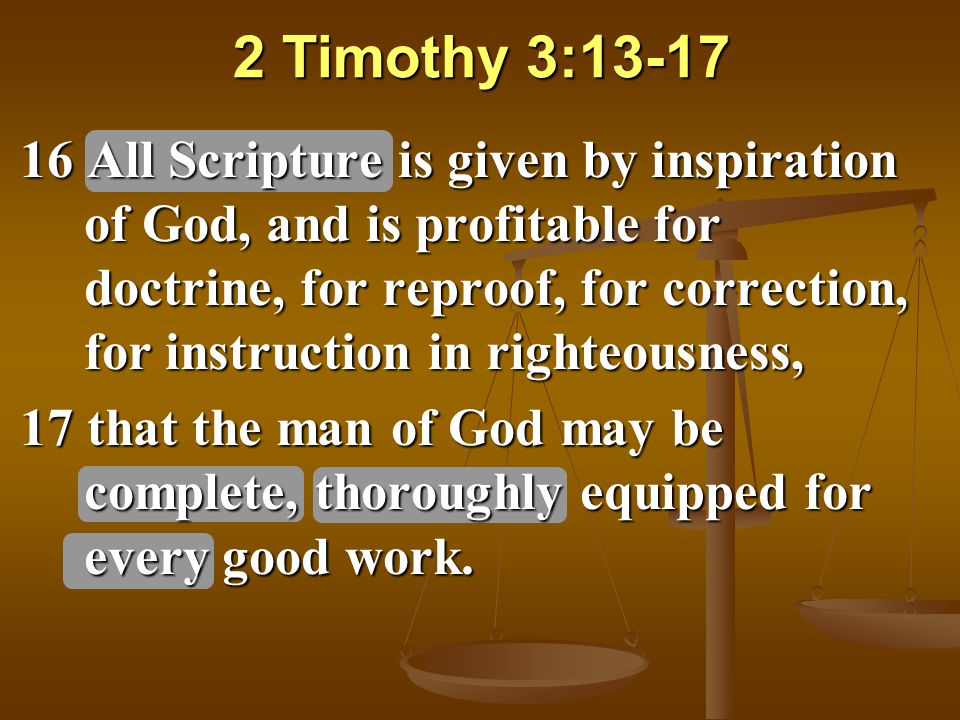 2 Timothy 3:13-17

16 All Scripture is given by inspiration of God, and is profitable for doctrine, for reproof, for correction, for instruction in righteousness,

17 that the man of God may be complete, thoroughly equipped for every good work.